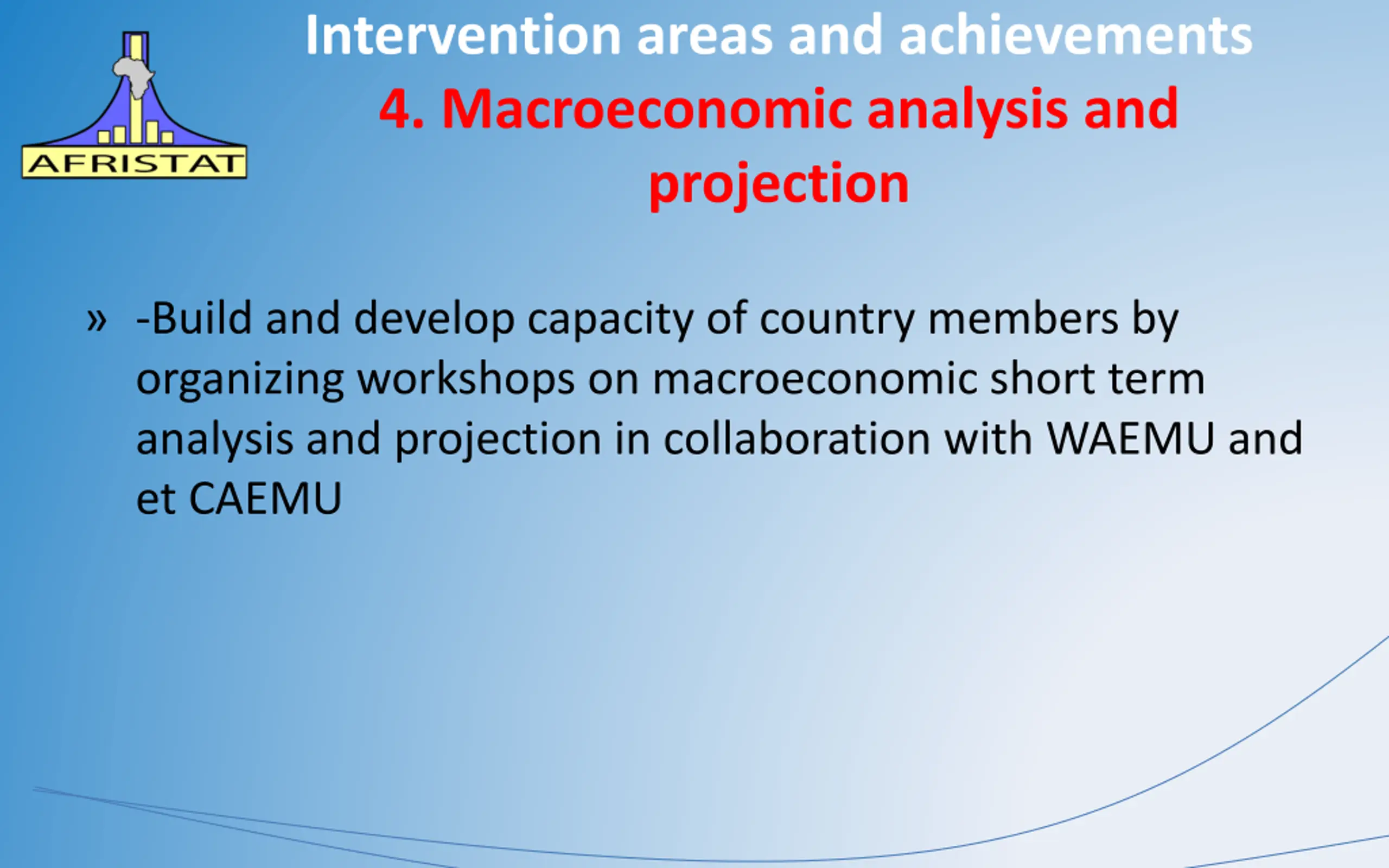 AFRISTAT

Intervention areas and achievements

4. Macroeconomic analysis and projection

» -Build and develop capacity of country members by organizing workshops on macroeconomic short term analysis and projection in collaboration with WAEMU and et CAEMU